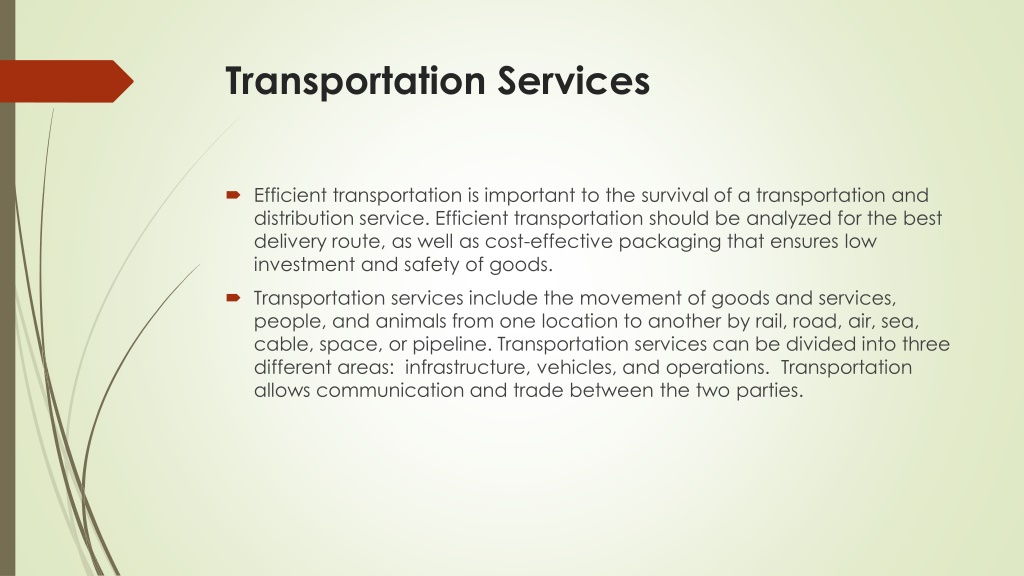 Transportation Services

Efficient transportation is important to the survival of a transportation and distribution service. Efficient transportation should be analyzed for the best delivery route, as well as cost-effective packaging that ensures low investment and safety of goods.

Transportation services include the movement of goods and services, people, and animals from one location to another by rail, road, air, sea, cable, space, or pipeline. Transportation services can be divided into three different areas: infrastructure, vehicles, and operations. Transportation allows communication and trade between the two parties.